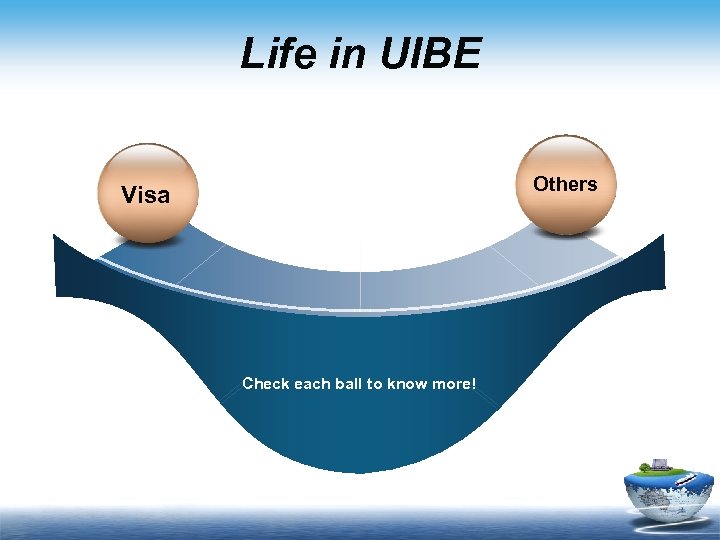 Life in UIBE

Visa

Others

Check each ball to know more!